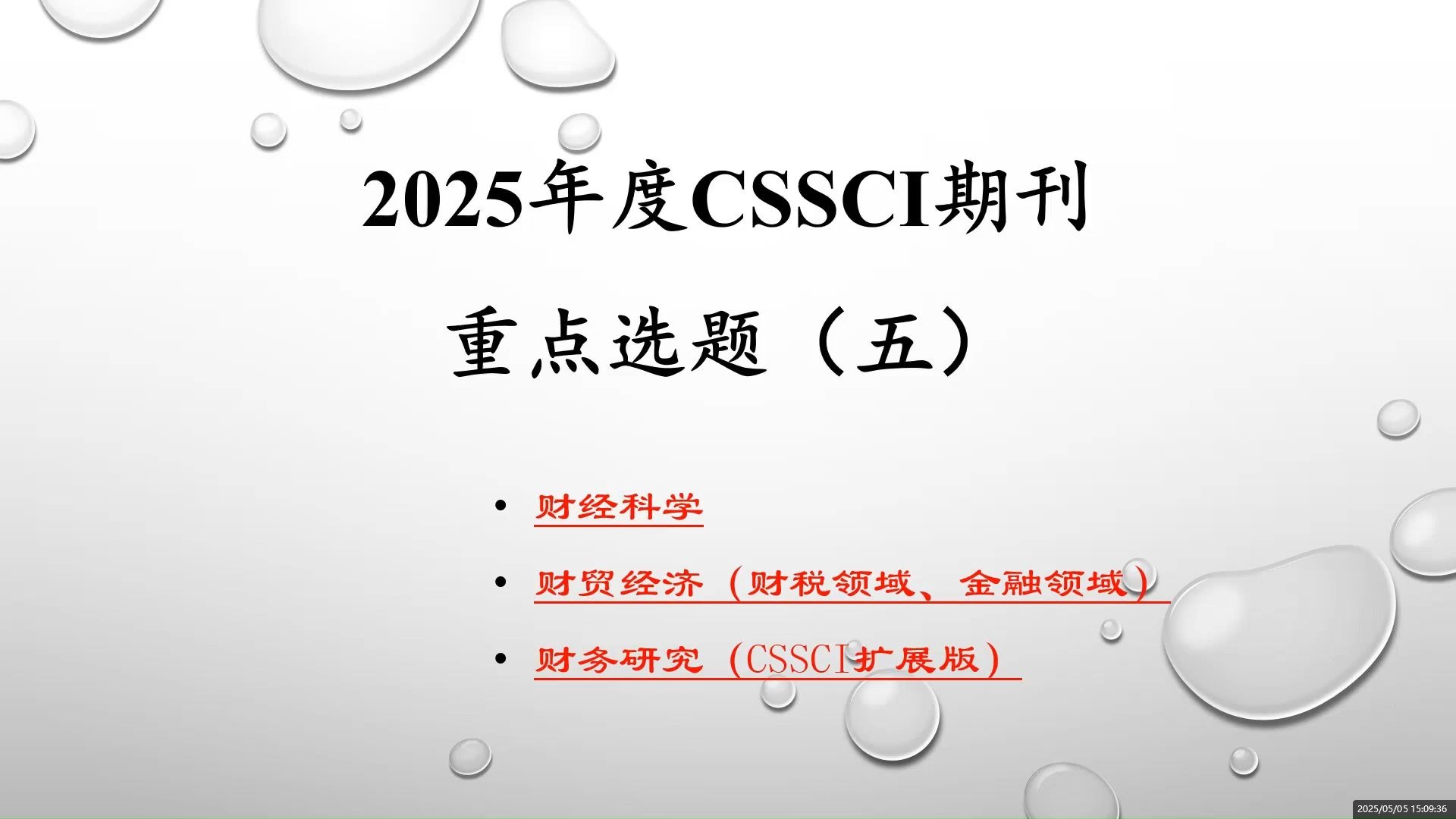 2025年度CSSCI期刊

重点选题（五）

• 财经科学
• 财贸经济（财税领域、金融领域）
• 财务研究（CSSCI扩展版）

2025/05/05 15:09:36